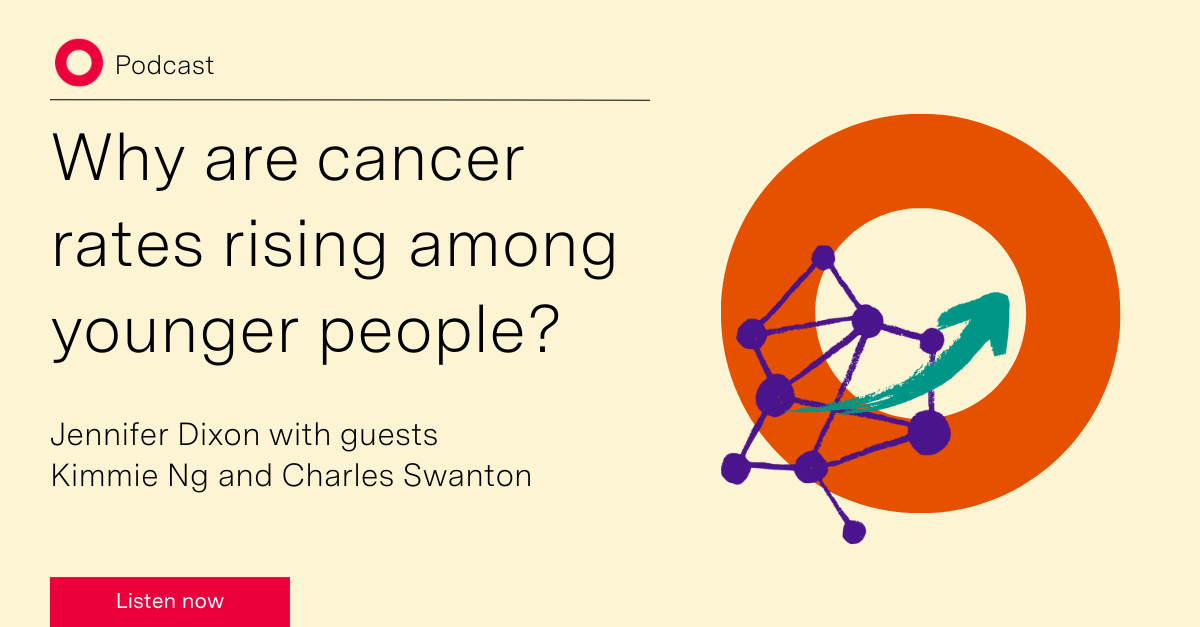 Podcast

Why are cancer rates rising among younger people?

Jennifer Dixon with guests Kimmie Ng and Charles Swanton

Listen now